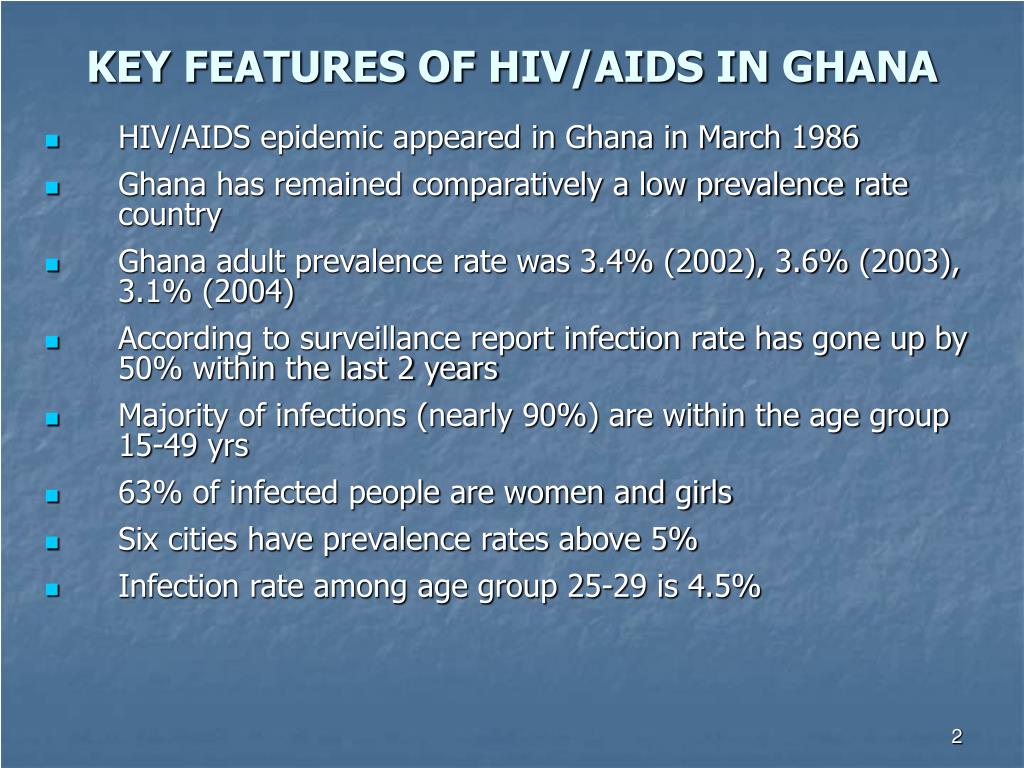 KEY FEATURES OF HIV/AIDS IN GHANA

- HIV/AIDS epidemic appeared in Ghana in March 1986
- Ghana has remained comparatively a low prevalence rate country
- Ghana adult prevalence rate was 3.4% (2002), 3.6% (2003), 3.1% (2004)
- According to surveillance report infection rate has gone up by 50% within the last 2 years
- Majority of infections (nearly 90%) are within the age group 15-49 yrs
- 63% of infected people are women and girls
- Six cities have prevalence rates above 5%
- Infection rate among age group 25-29 is 4.5%

2